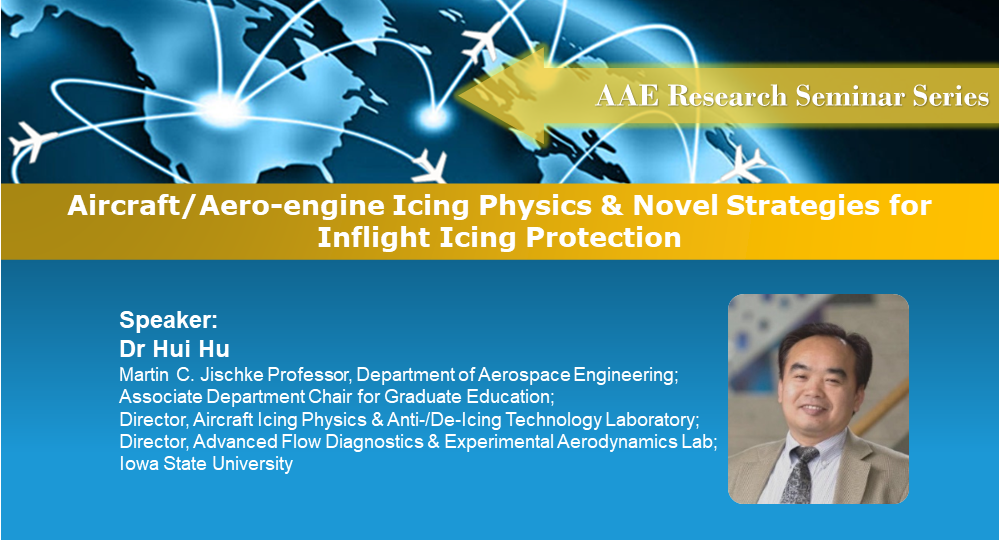 AAE Research Seminar Series

Aircraft/Aero-engine Icing Physics & Novel Strategies for Inflight Icing Protection

Speaker:
Dr Hui Hu
Martin C. Jischke Professor, Department of Aerospace Engineering;
Associate Department Chair for Graduate Education;
Director, Aircraft Icing Physics & Anti-/De-Icing Technology Laboratory;
Director, Advanced Flow Diagnostics & Experimental Aerodynamics Lab;
Iowa State University